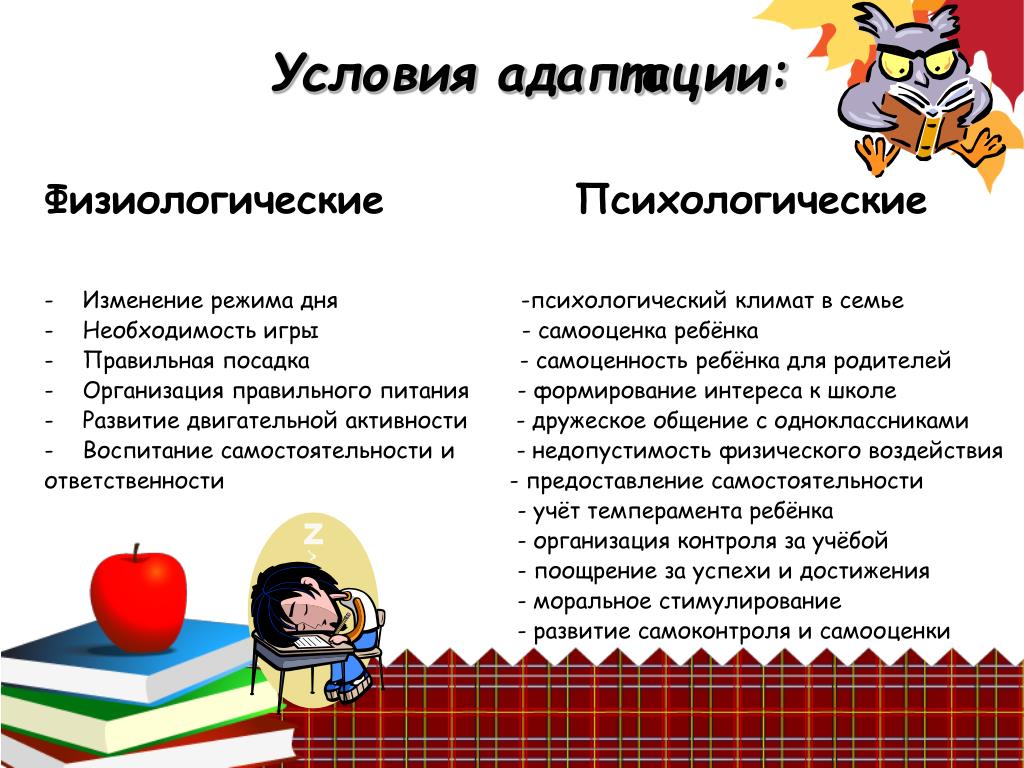 Условия адаптации:

Физиологические

- Изменение режима дня
- Необходимость игры
- Правильная посадка
- Организация правильного питания
- Развитие двигательной активности
- Воспитание самостоятельности и ответственности

Психологические

-психологический климат в семье
- самооценка ребёнка
- самоценность ребёнка для родителей
- формирование интереса к школе
- дружеское общение с одноклассниками
- недопустимость физического воздействия
- предоставление самостоятельности
- учёт темперамента ребёнка
- организация контроля за учёбой
- поощрение за успехи и достижения
- моральное стимулирование
- развитие самоконтроля и самооценки

Z